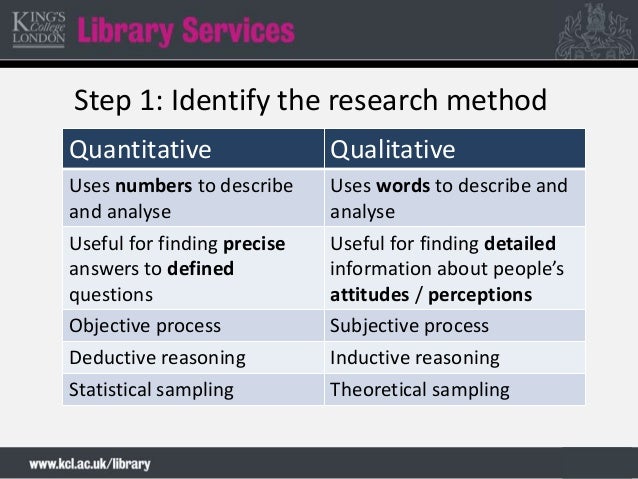 KING'S College LONDON Library Services

Step 1: Identify the research method

| Quantitative | Qualitative |
|---|---|
| Uses **numbers** to describe and analyse | Uses **words** to describe and analyse |
| Useful for finding **precise** answers to **defined** questions | Useful for finding **detailed** information about people's **attitudes / perceptions** |
| Objective process | Subjective process |
| Deductive reasoning | Inductive reasoning |
| Statistical sampling | Theoretical sampling |

www.kcl.ac.uk/library